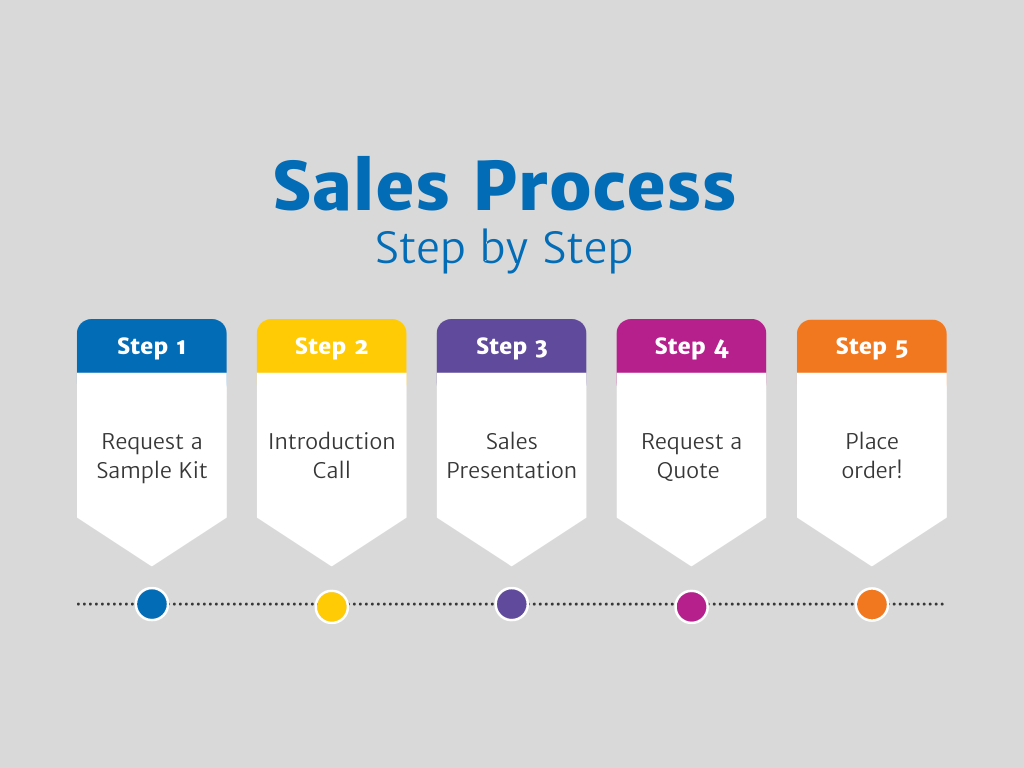 Sales Process
Step by Step

Step 1
Request a Sample Kit

Step 2
Introduction Call

Step 3
Sales Presentation

Step 4
Request a Quote

Step 5
Place order!